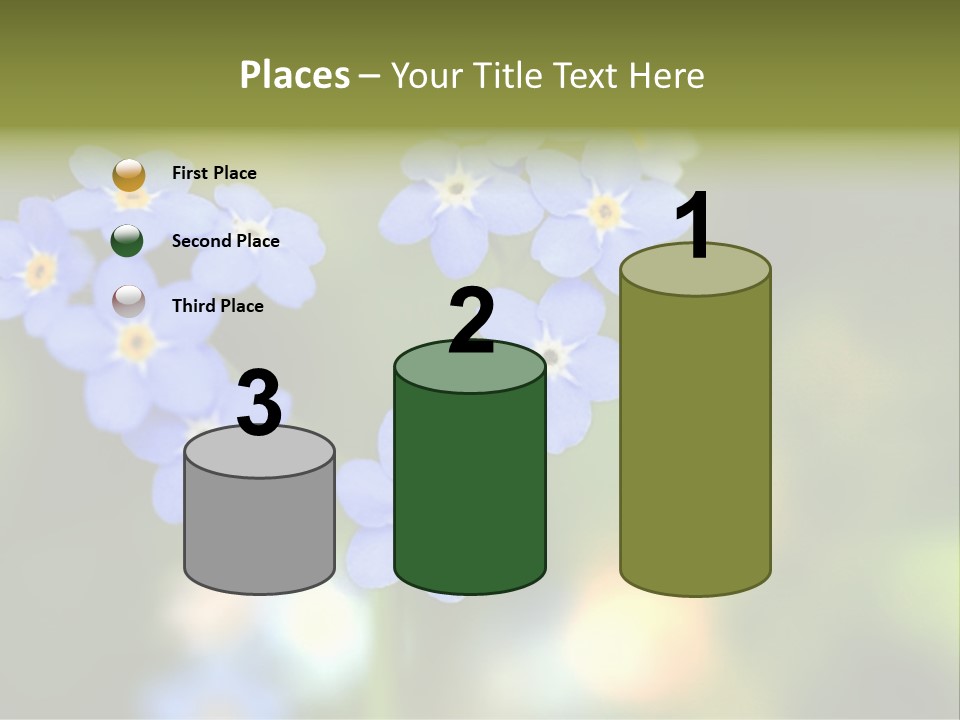 Places – Your Title Text Here

First Place

Second Place

Third Place

3

2

1